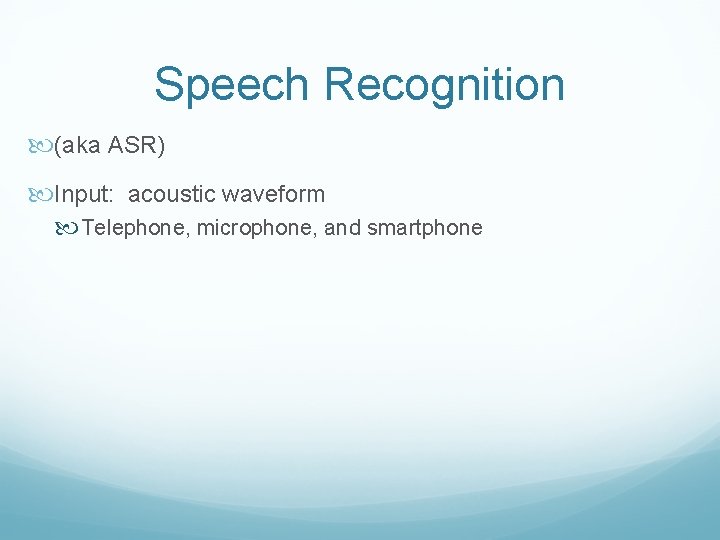 Speech Recognition

(aka ASR)

Input: acoustic waveform

Telephone, microphone, and smartphone